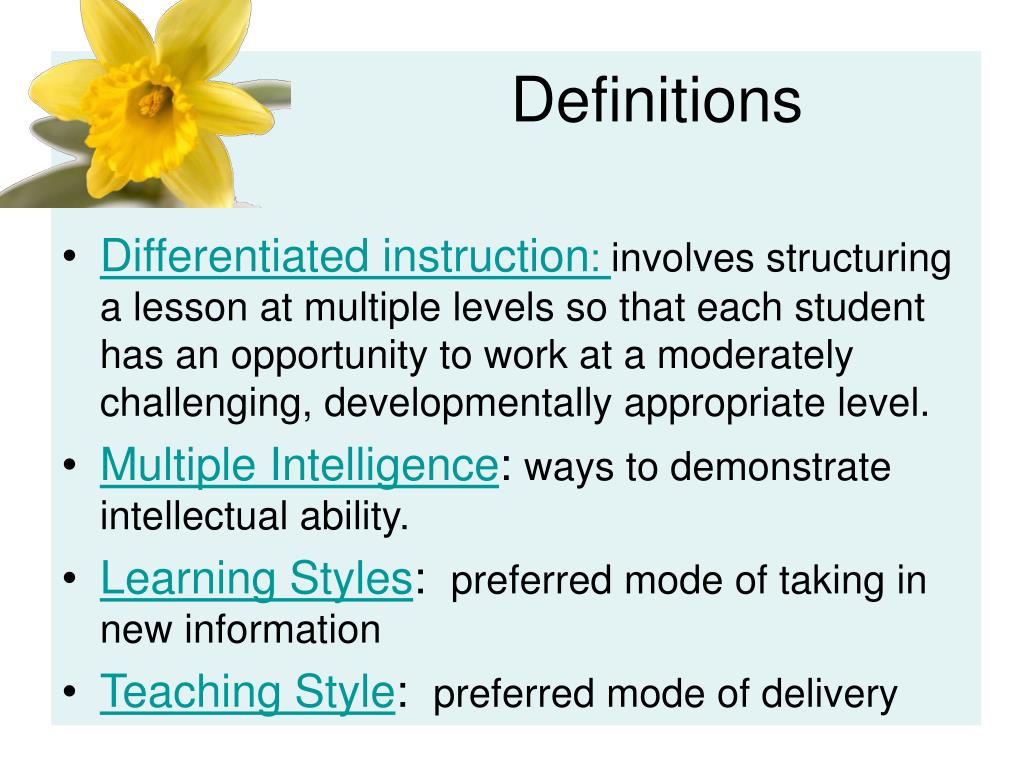 Definitions

• Differentiated instruction: involves structuring a lesson at multiple levels so that each student has an opportunity to work at a moderately challenging, developmentally appropriate level.

• Multiple Intelligence: ways to demonstrate intellectual ability.

• Learning Styles: preferred mode of taking in new information

• Teaching Style: preferred mode of delivery